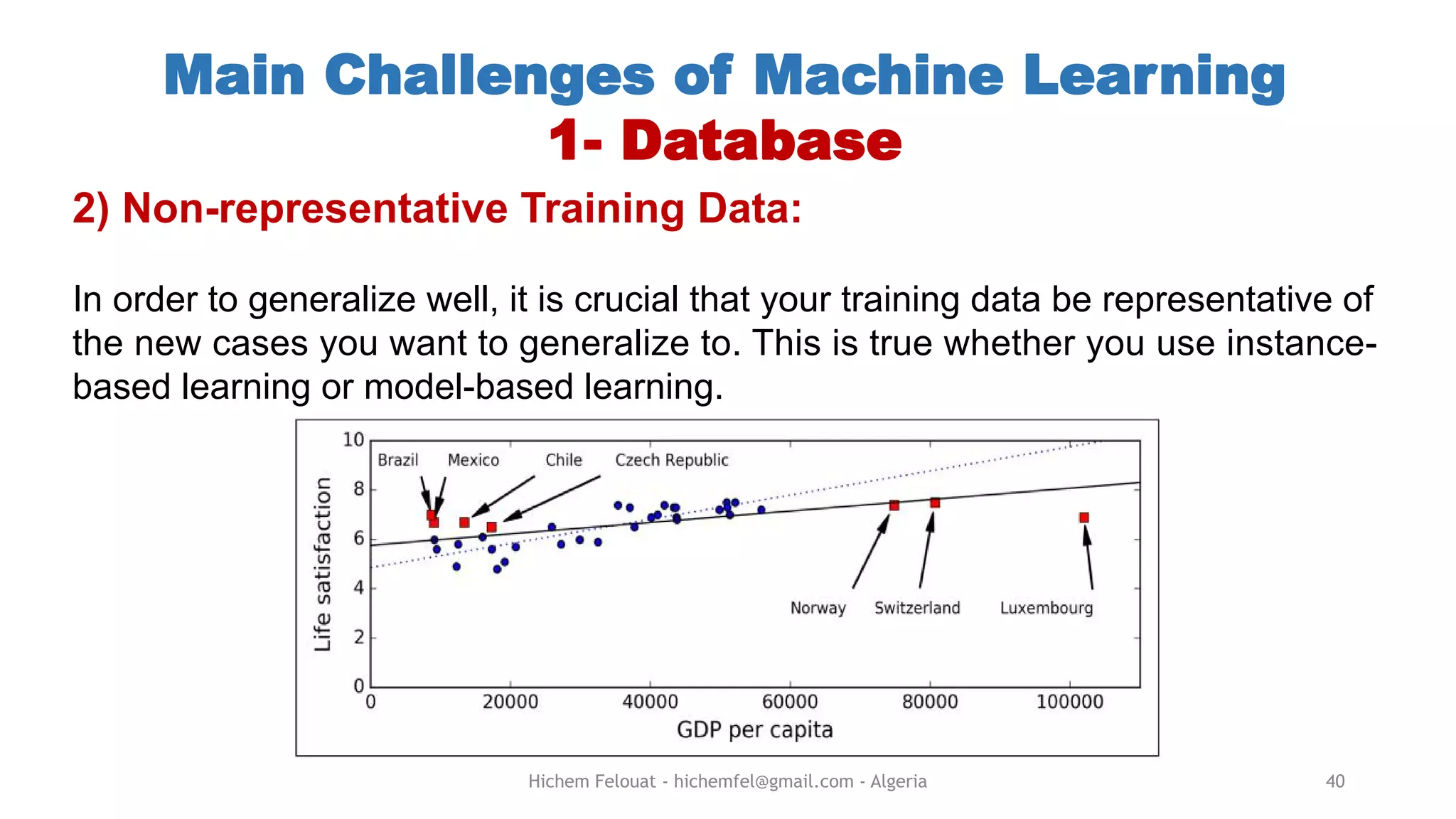 Main Challenges of Machine Learning
1- Database

2) Non-representative Training Data:

In order to generalize well, it is crucial that your training data be representative of the new cases you want to generalize to. This is true whether you use instance-based learning or model-based learning.

Life satisfaction
10
8
6
4
2
0
Brazil
Mexico
Chile
Czech Republic
Norway
Switzerland
Luxembourg
0
20000
40000
60000
80000
100000
GDP per capita

Hichem Felouat - hichemfel@gmail.com - Algeria
40